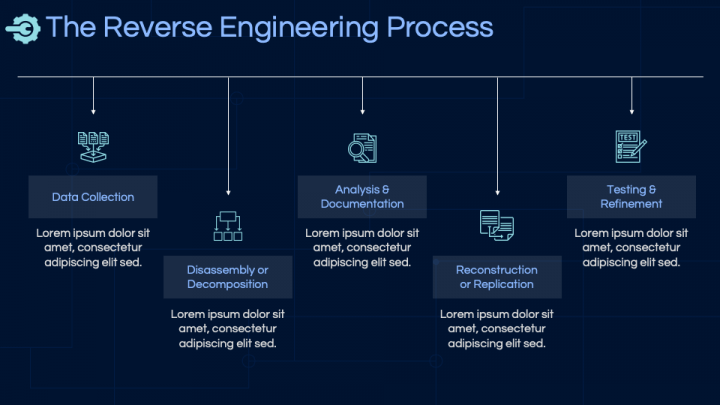 The Reverse Engineering Process

Data Collection

Lorem ipsum dolor sit amet, consectetur adipiscing elit sed.

Disassembly or Decomposition

Lorem ipsum dolor sit amet, consectetur adipiscing elit sed.

Analysis & Documentation

Lorem ipsum dolor sit amet, consectetur adipiscing elit sed.

Reconstruction or Replication

Lorem ipsum dolor sit amet, consectetur adipiscing elit sed.

TEST

Testing & Refinement

Lorem ipsum dolor sit amet, consectetur adipiscing elit sed.